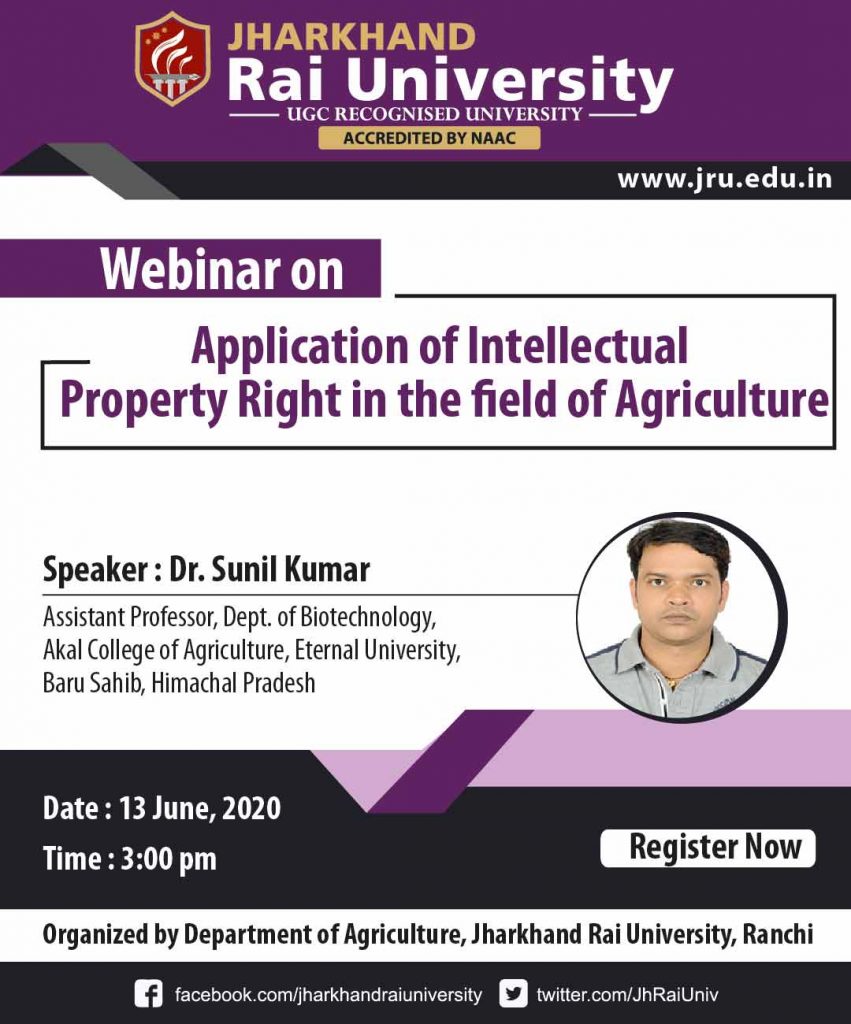 JHARKHAND
Rai University
UGC RECOGNISED UNIVERSITY
ACCREDITED BY NAAC

www.jru.edu.in

Webinar on

Application of Intellectual Property Right in the field of Agriculture

Speaker : Dr. Sunil Kumar
Assistant Professor, Dept. of Biotechnology, Akal College of Agriculture, Eternal University, Baru Sahib, Himachal Pradesh

Date : 13 June, 2020
Time : 3:00 pm

Register Now

Organized by Department of Agriculture, Jharkhand Rai University, Ranchi

facebook.com/jharkhandraiuniversity twitter.com/JhRaiUniv